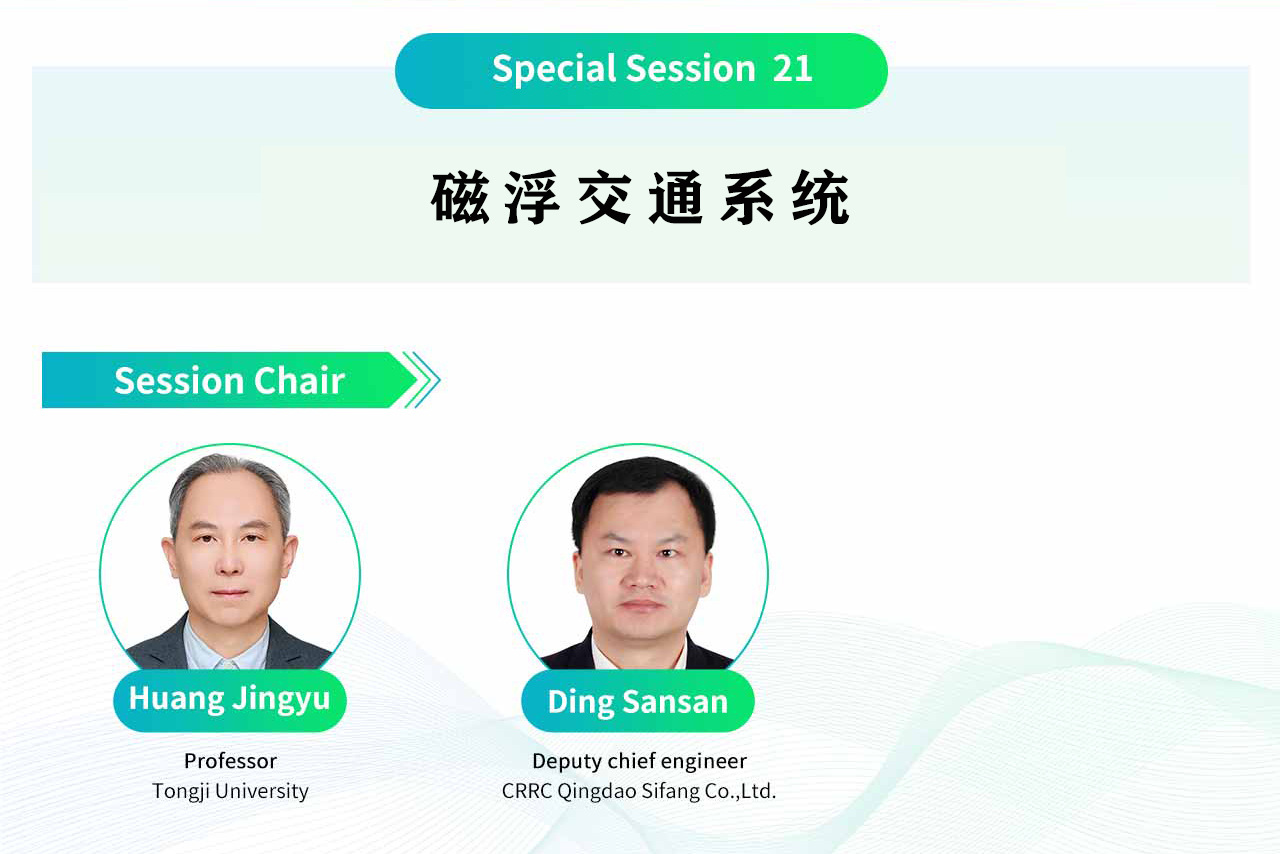 Special Session 21

磁浮交通系统

Session Chair

Huang Jingyu
Professor
Tongji University

Ding Sansan
Deputy chief engineer
CRRC Qingdao Sifang Co.,Ltd.